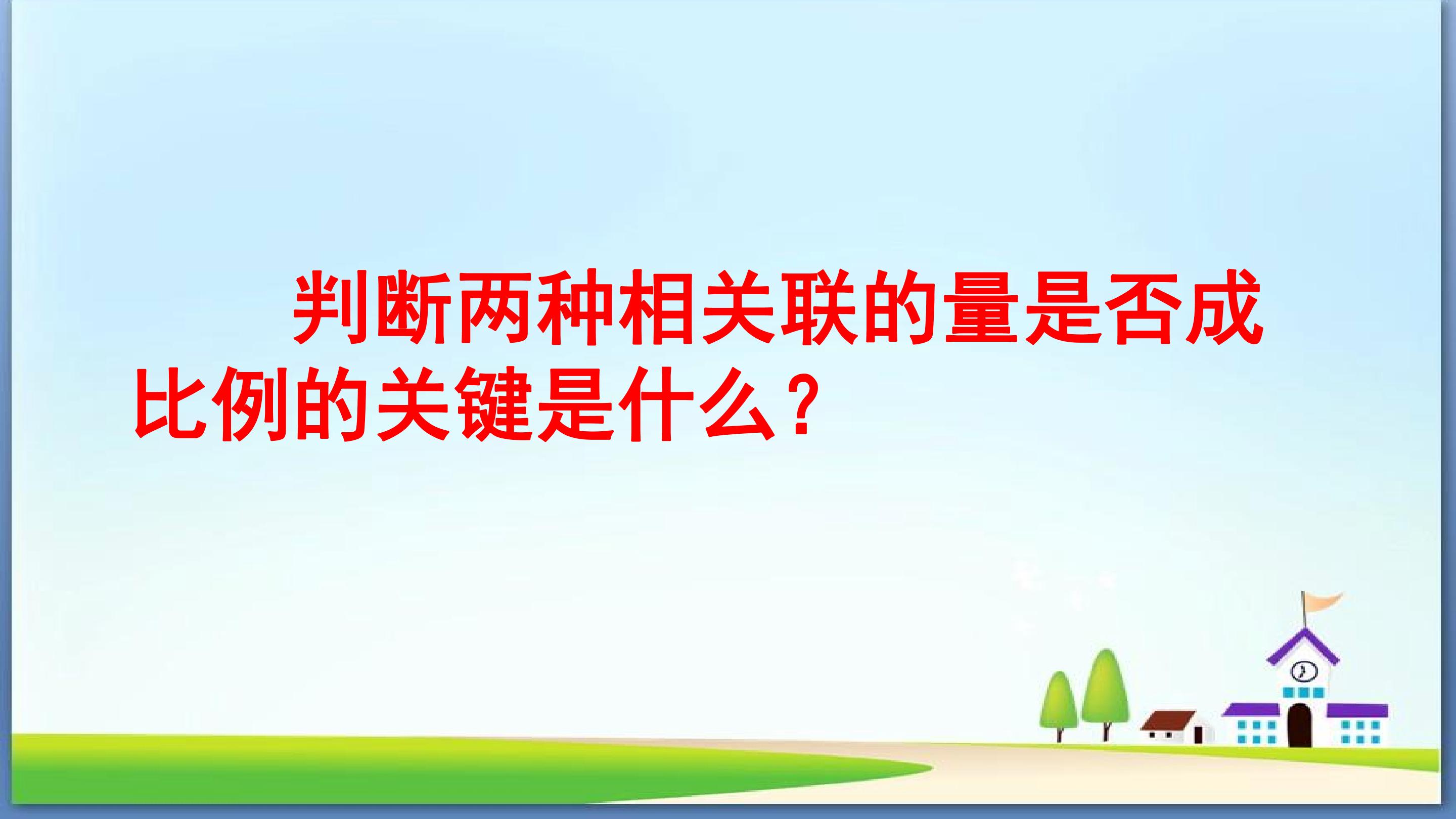 判断两种相关联的量是否成比例的关键是什么？